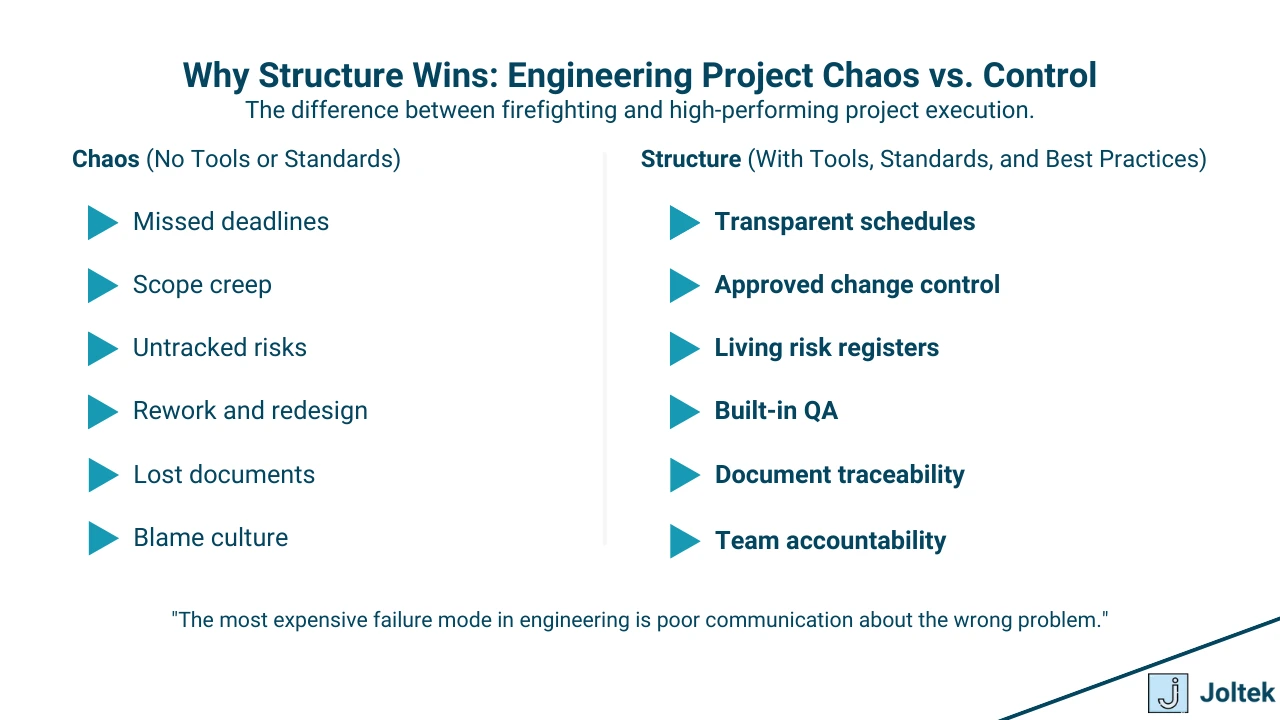 Why Structure Wins: Engineering Project Chaos vs. Control
The difference between firefighting and high-performing project execution.

Chaos (No Tools or Standards)

Missed deadlines

Scope creep

Untracked risks

Rework and redesign

Lost documents

Blame culture

Structure (With Tools, Standards, and Best Practices)

Transparent schedules

Approved change control

Living risk registers

Built-in QA

Document traceability

Team accountability

"The most expensive failure mode in engineering is poor communication about the wrong problem."

Joltek